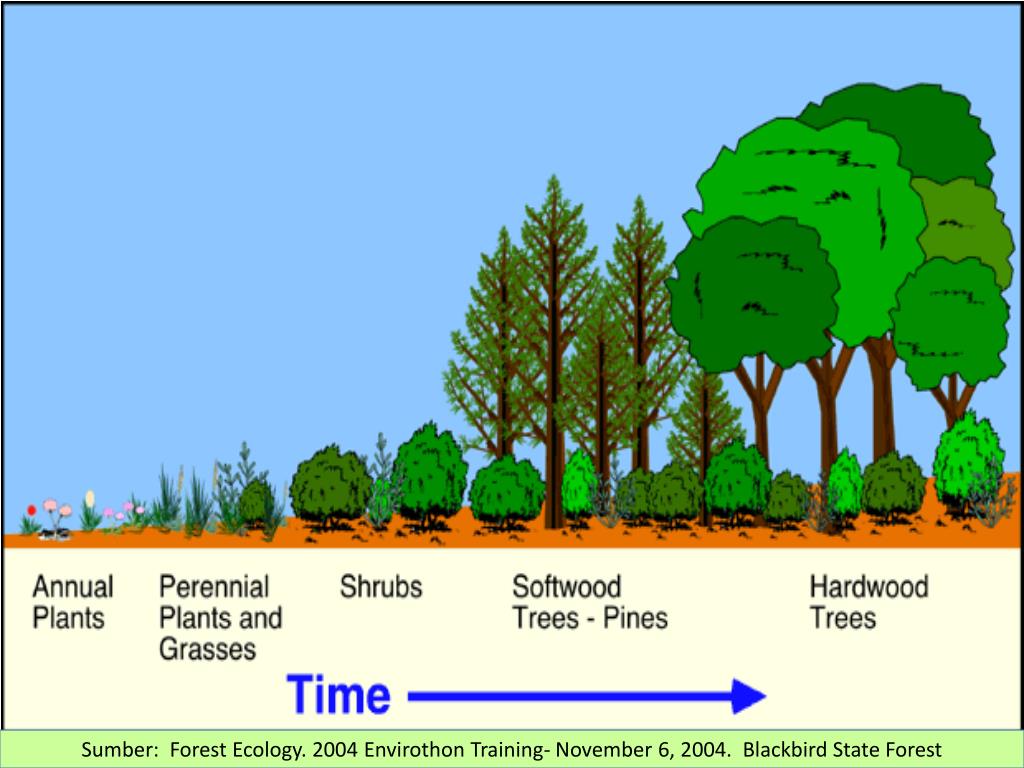 Annual Plants

Perennial Plants and Grasses

Shrubs

Softwood Trees - Pines

Hardwood Trees

Time

Sumber: Forest Ecology. 2004 Envirothon Training- November 6, 2004. Blackbird State Forest